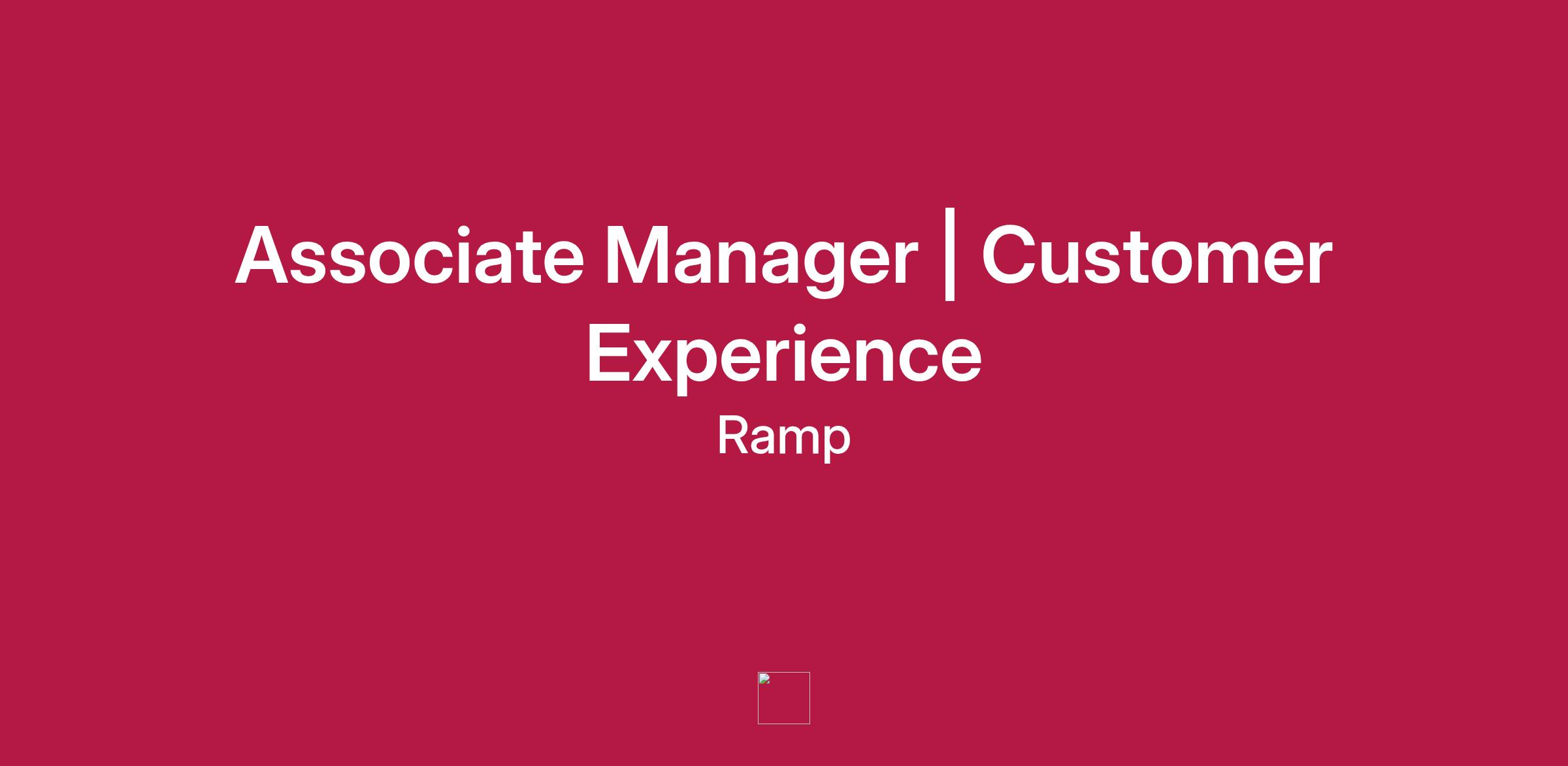 Associate Manager | Customer Experience

Ramp